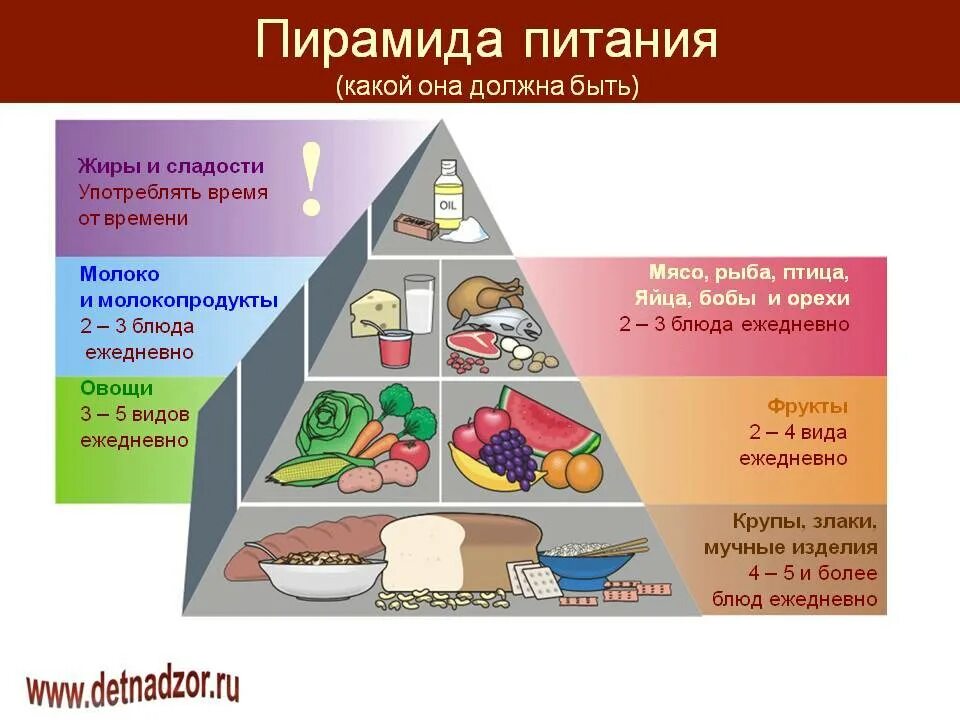 Пирамида питания
(какой она должна быть)

Жиры и сладости
Употреблять время от времени

!

OIL

Молоко и молокопродукты
2 – 3 блюда ежедневно

Мясо, рыба, птица,
Яйца, бобы и орехи
2 – 3 блюда ежедневно

Овощи
3 – 5 видов ежедневно

Фрукты
2 – 4 вида ежедневно

Крупы, злаки, мучные изделия
4 – 5 и более блюд ежедневно

www.detnadzor.ru